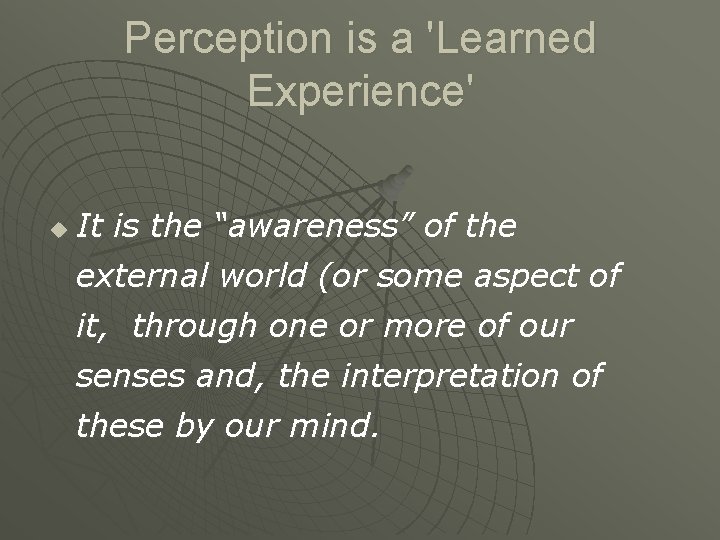 Perception is a 'Learned Experience'

It is the “awareness” of the external world (or some aspect of it, through one or more of our senses and, the interpretation of these by our mind.